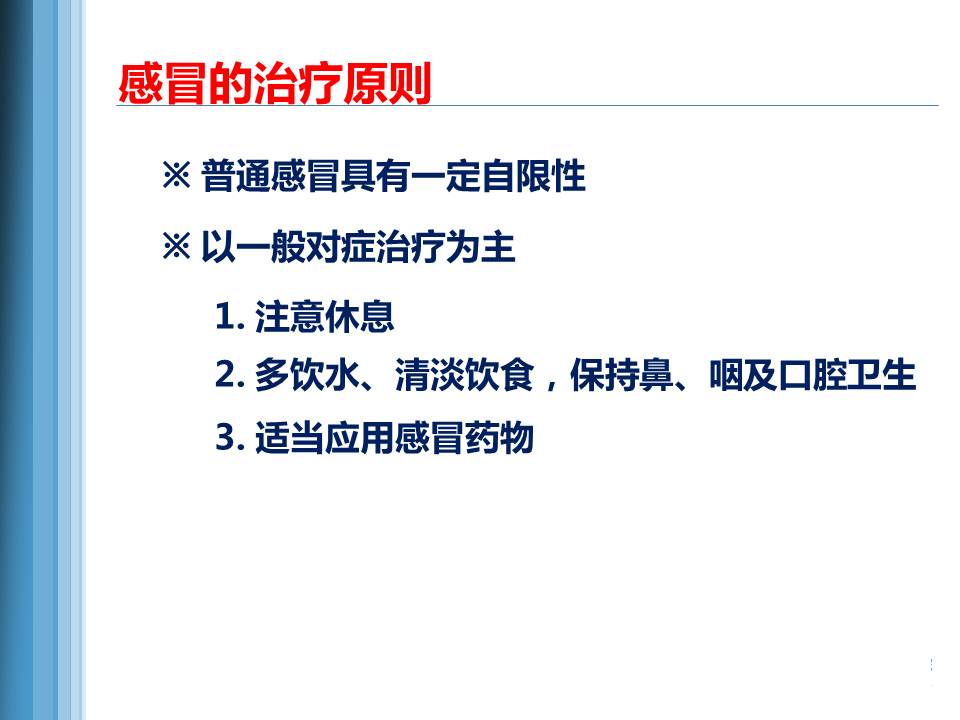 感冒的治疗原则

※ 普通感冒具有一定自限性

※ 以一般对症治疗为主

1. 注意休息

2. 多饮水、清淡饮食，保持鼻、咽及口腔卫生

3. 适当应用感冒药物